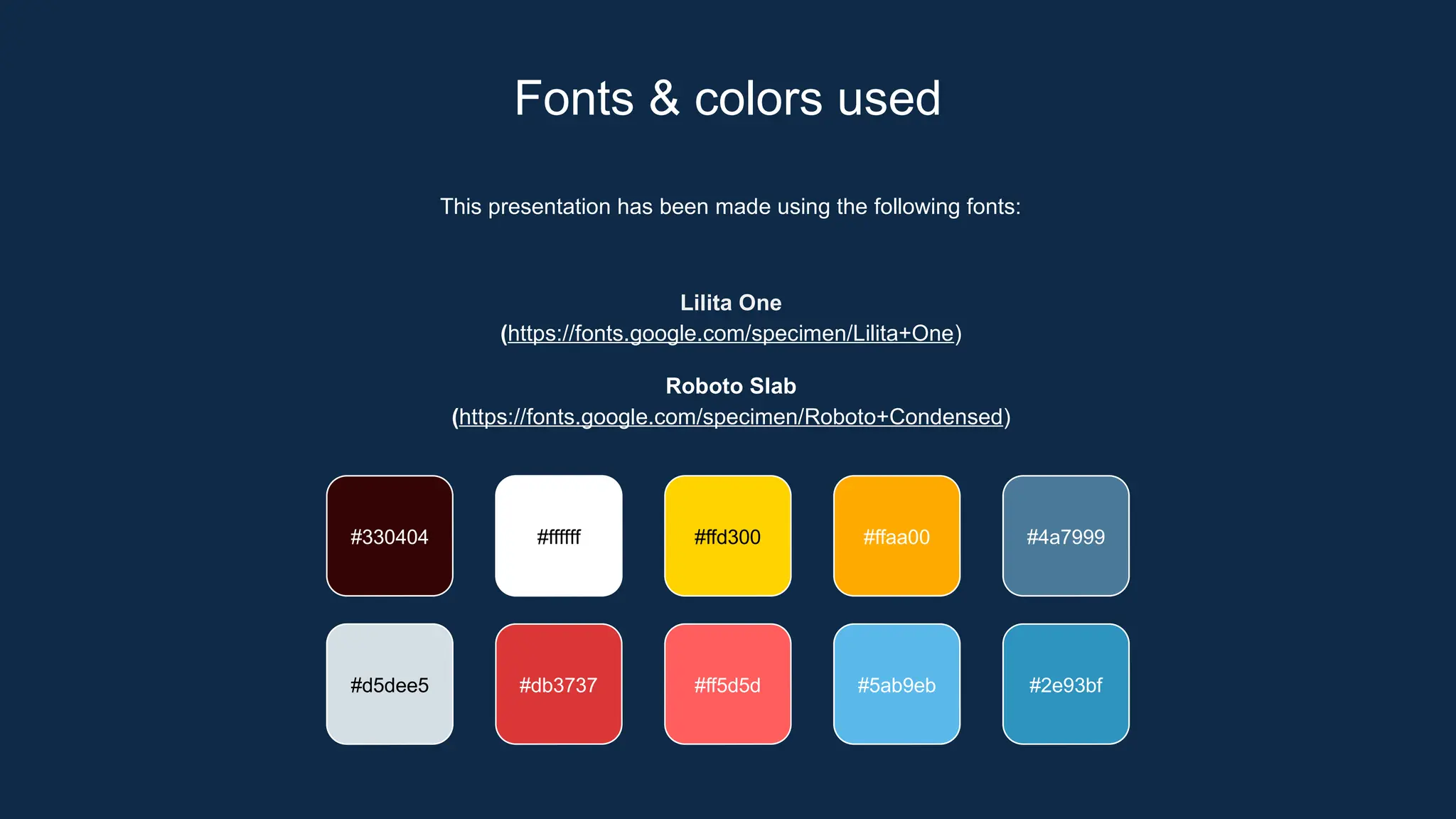 Fonts & colors used

This presentation has been made using the following fonts:

Lilita One
(https://fonts.google.com/specimen/Lilita+One)

Roboto Slab
(https://fonts.google.com/specimen/Roboto+Condensed)

#330404

#ffffff

#ffd300

#ffaa00

#4a7999

#d5dee5

#db3737

#ff5d5d

#5ab9eb

#2e93bf